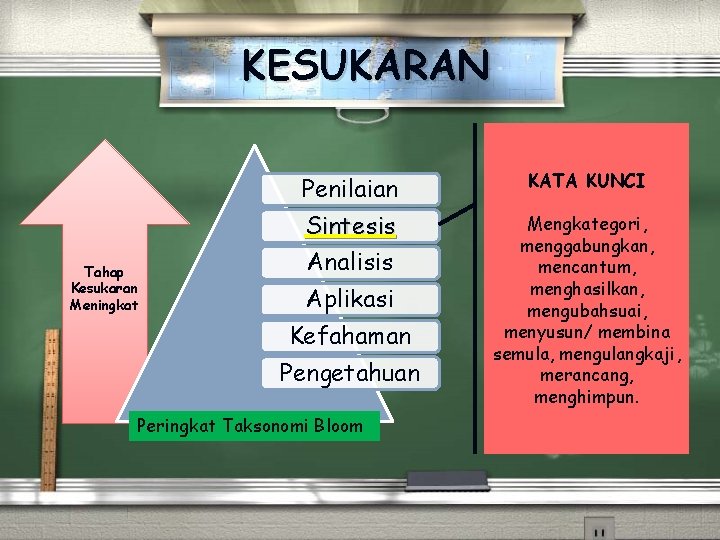 KESUKARAN

Tahap Kesukaran Meningkat

Penilaian
Sintesis
Analisis
Aplikasi
Kefahaman
Pengetahuan

Peringkat Taksonomi Bloom

KATA KUNCI

Mengkategori, menggabungkan, mencantum, menghasilkan, mengubahsuai, menyusun/ membina semula, mengulangkaji, merancang, menghimpun.